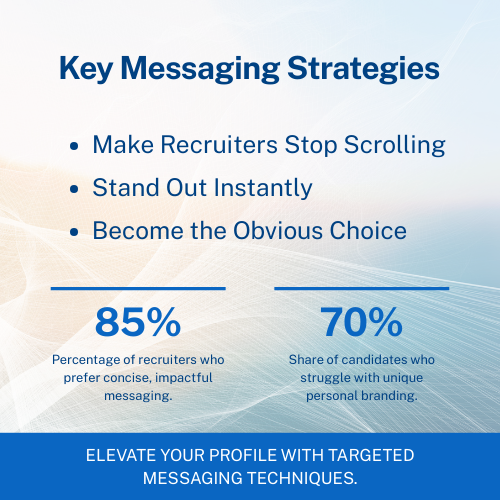 Key Messaging Strategies

• Make Recruiters Stop Scrolling
• Stand Out Instantly
• Become the Obvious Choice

85%
Percentage of recruiters who prefer concise, impactful messaging.

70%
Share of candidates who struggle with unique personal branding.

ELEVATE YOUR PROFILE WITH TARGETED MESSAGING TECHNIQUES.